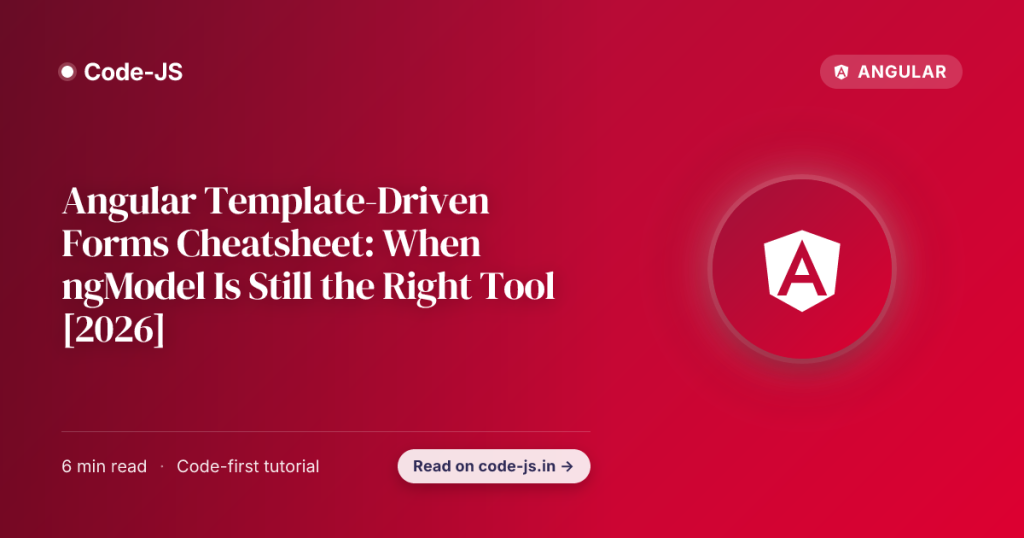 Code-JS

ANGULAR

Angular Template-Driven Forms Cheatsheet: When ngModel Is Still the Right Tool [2026]

6 min read · Code-first tutorial

Read on code-js.in →